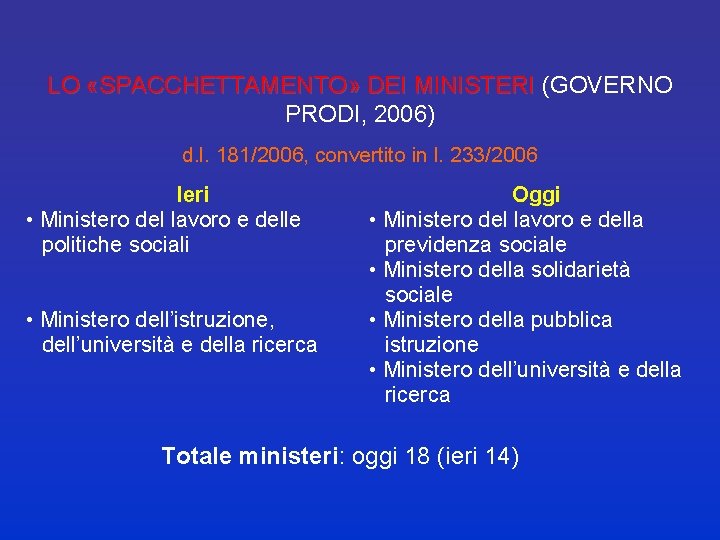 LO «SPACCHETTAMENTO» DEI MINISTERI (GOVERNO PRODI, 2006)

d.l. 181/2006, convertito in l. 233/2006

Ieri
• Ministero del lavoro e delle politiche sociali

• Ministero dell'istruzione, dell'università e della ricerca

Oggi
• Ministero del lavoro e della previdenza sociale
• Ministero della solidarietà sociale
• Ministero della pubblica istruzione
• Ministero dell'università e della ricerca

Totale ministeri: oggi 18 (ieri 14)